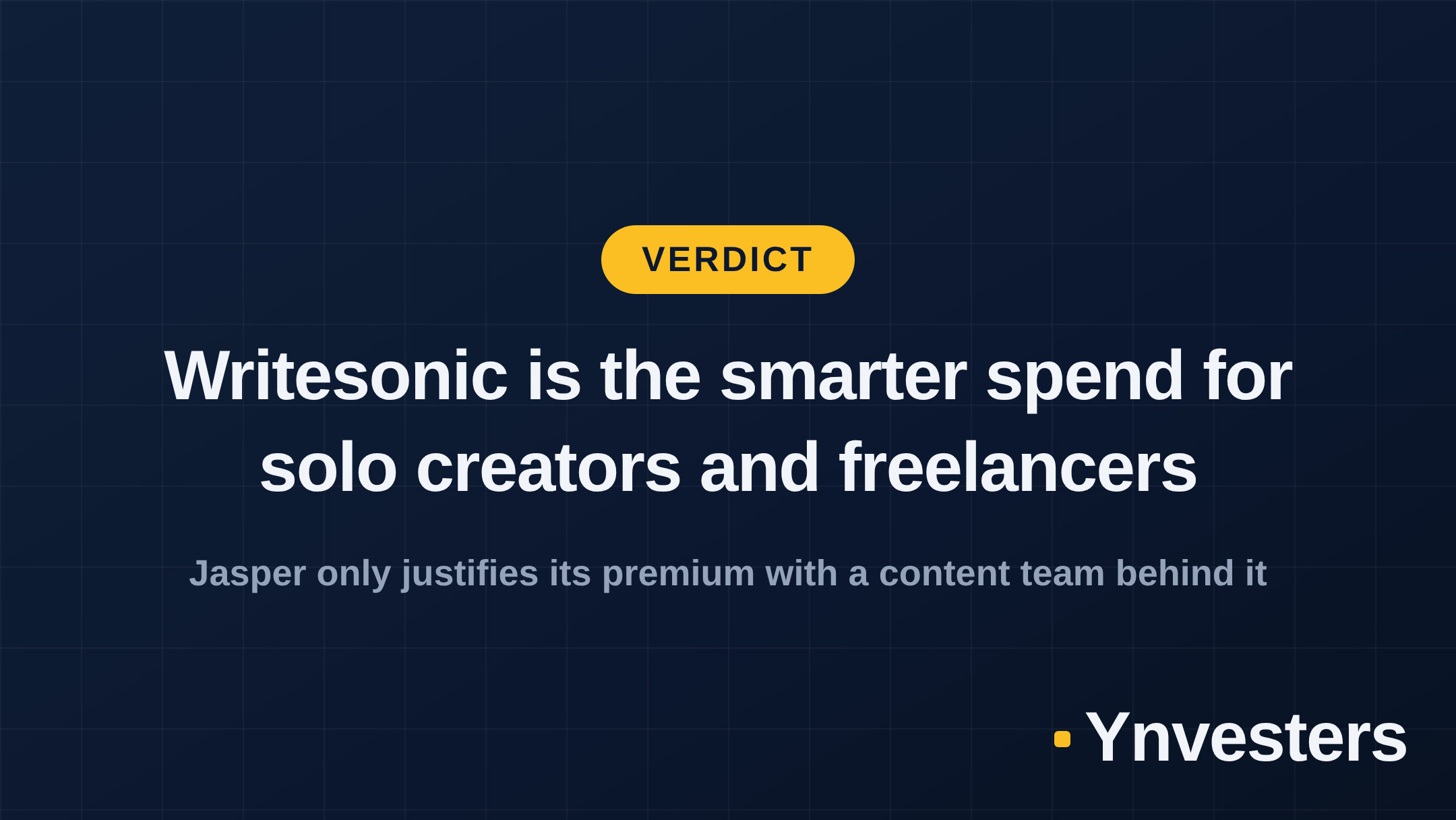 VERDICT

Writesonic is the smarter spend for solo creators and freelancers

Jasper only justifies its premium with a content team behind it

Ynvesters